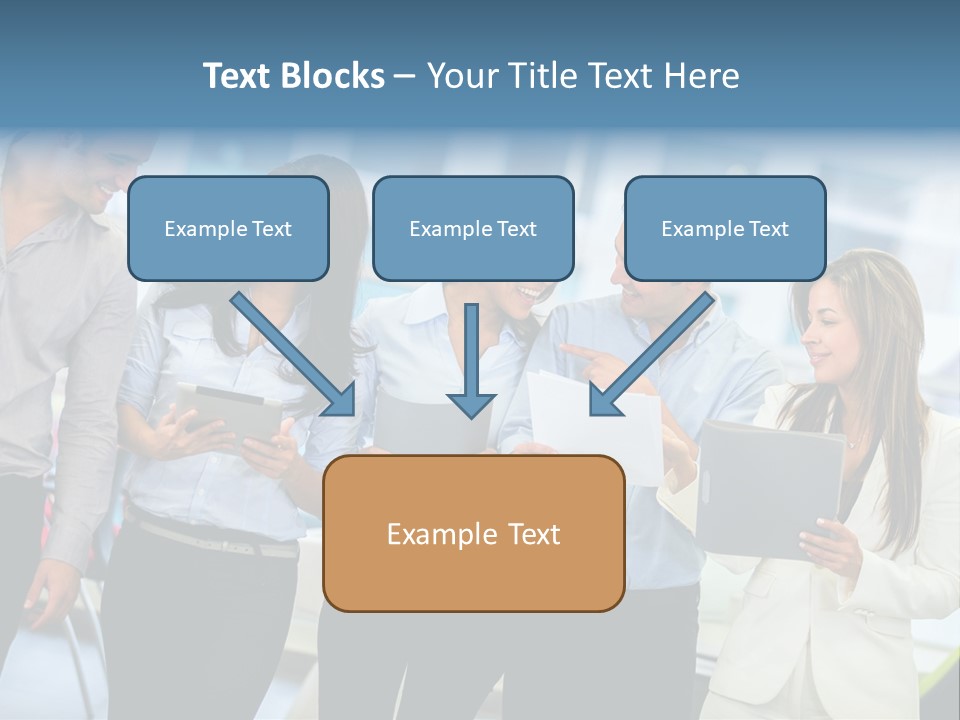 Text Blocks – Your Title Text Here

Example Text

Example Text

Example Text

Example Text